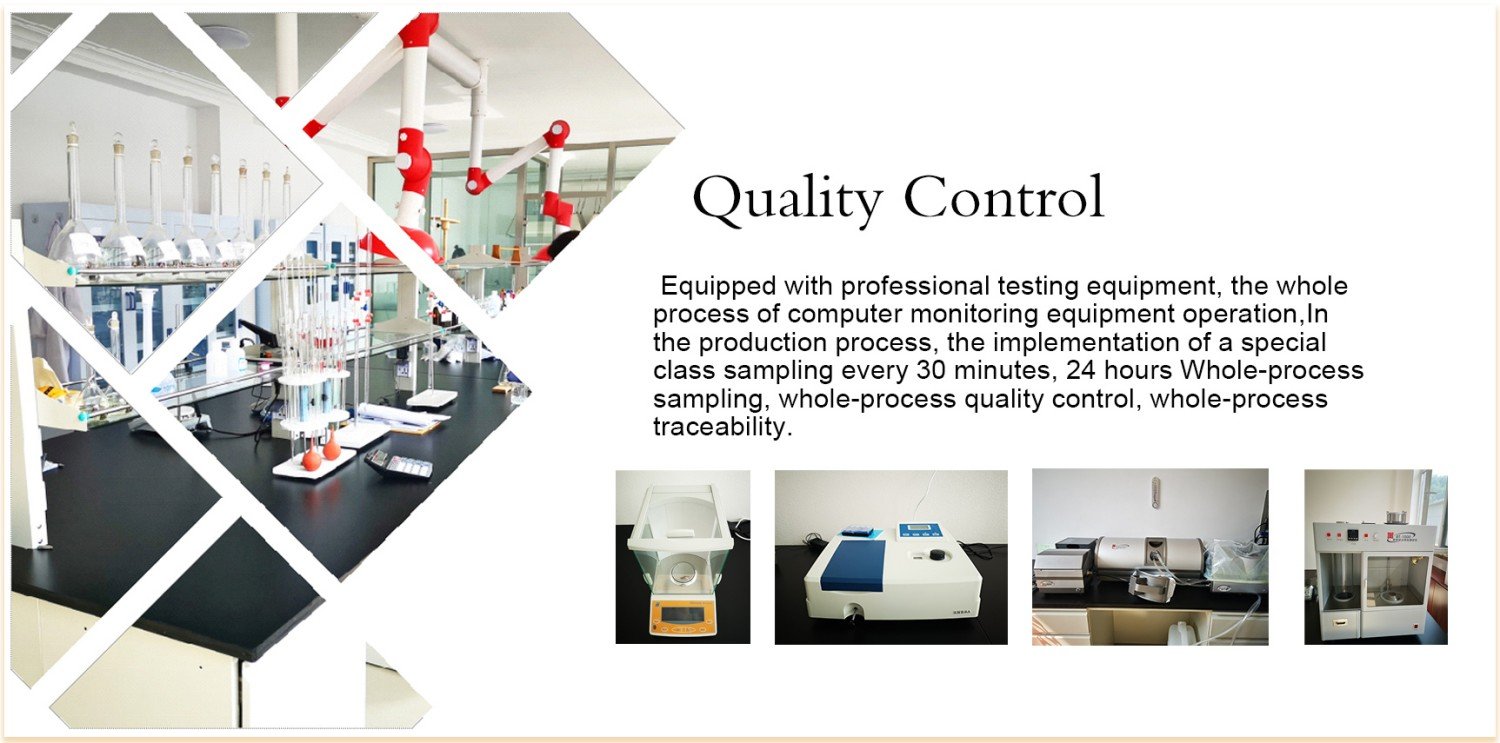 Quality Control

Equipped with professional testing equipment, the whole process of computer monitoring equipment operation,In the production process, the implementation of a special class sampling every 30 minutes, 24 hours Whole-process sampling, whole-process quality control, whole-process traceability.